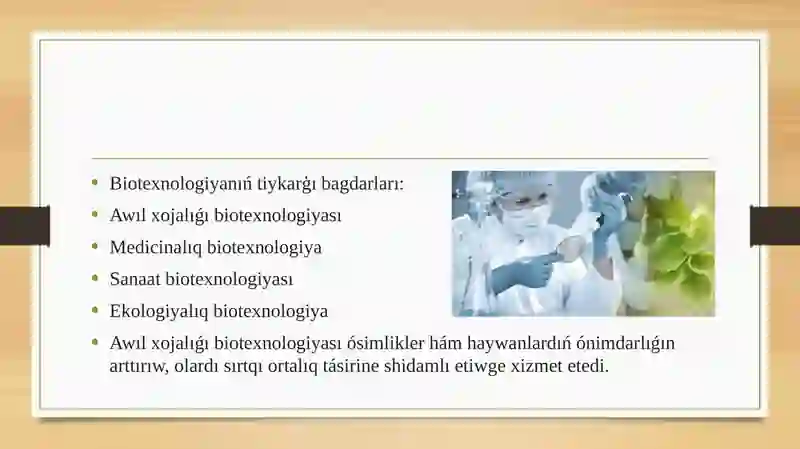 • Biotexnologiyanıń tiykarǵı bagdarları:
• Awıl xojalıǵı biotexnologiyası
• Medicinalıq biotexnologiya
• Sanaat biotexnologiyası
• Ekologiyalıq biotexnologiya
• Awıl xojalıǵı biotexnologiyası ósimlikler hám haywanlardıń ónimdarlıǵın arttırıw, olardı sırtqı ortalıq tásirine shıdamlı etiwge xizmet etedi.